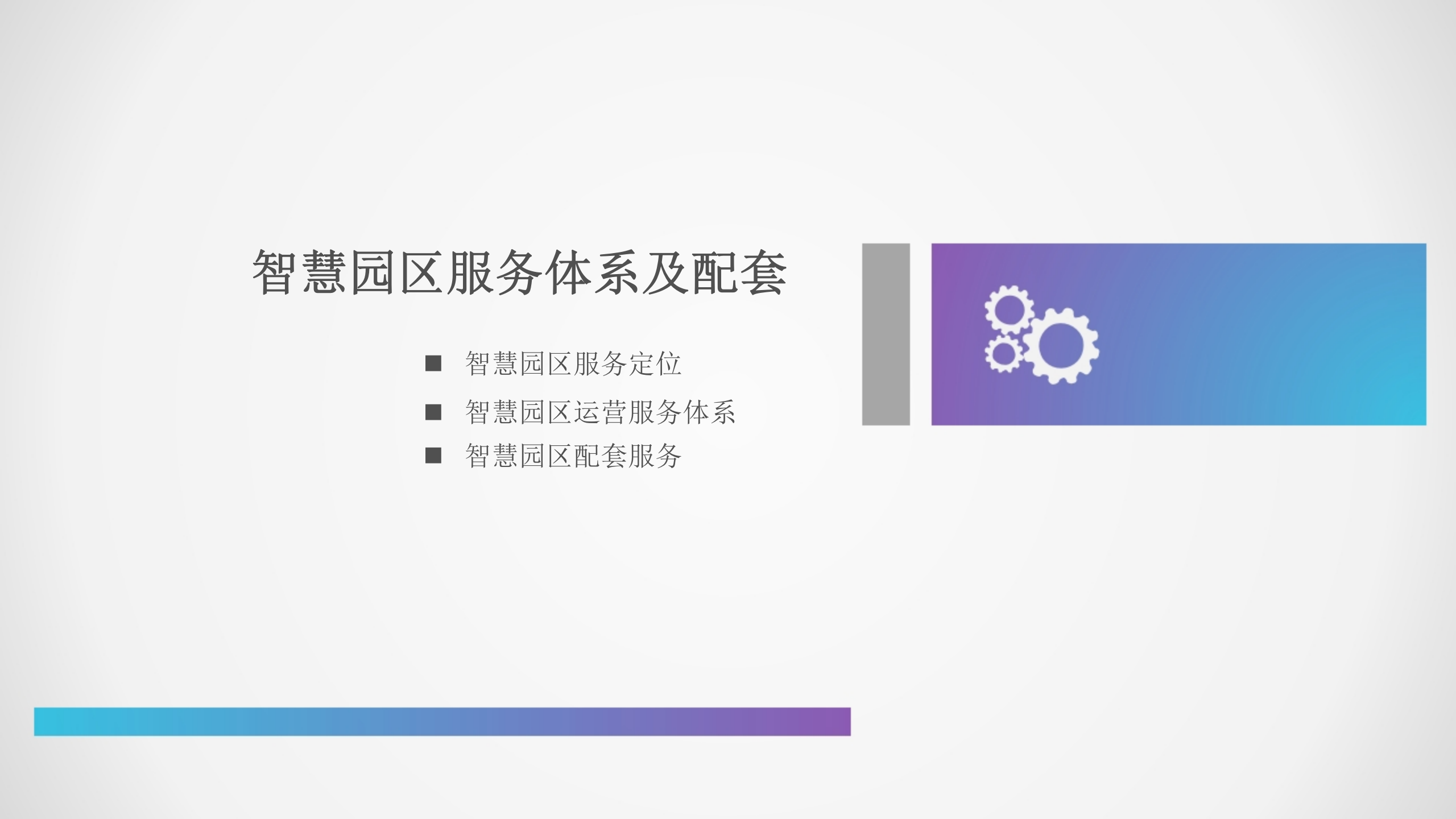 智慧园区服务体系及配套

■ 智慧园区服务定位

■ 智慧园区运营服务体系

■ 智慧园区配套服务